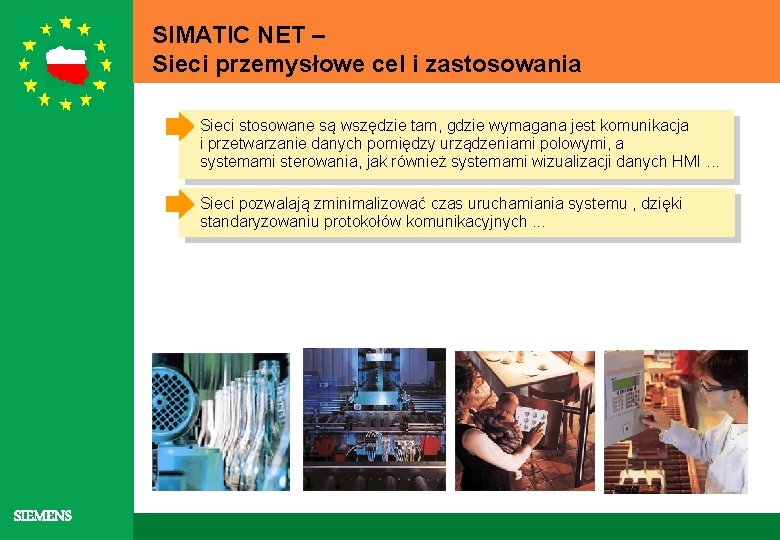 SIMATIC NET –
Sieci przemysłowe cel i zastosowania

Sieci stosowane są wszędzie tam, gdzie wymagana jest komunikacja i przetwarzanie danych pomiędzy urządzeniami polowymi, a systemami sterowania, jak również systemami wizualizacji danych HMI ...

Sieci pozwalają zminimalizować czas uruchamiania systemu , dzięki standaryzowaniu protokołów komunikacyjnych ...

SIEMENS